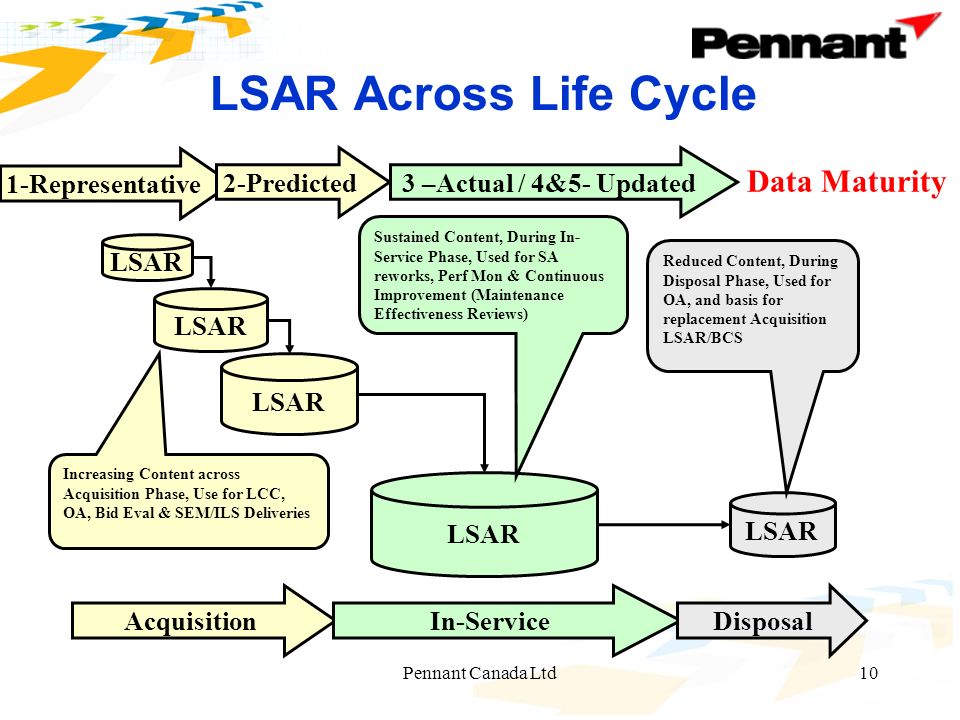 Pennant

LSAR Across Life Cycle

1-Representative

2-Predicted

3 –Actual / 4&5- Updated

Data Maturity

LSAR

LSAR

LSAR

Sustained Content, During In-Service Phase, Used for SA reworks, Perf Mon & Continuous Improvement (Maintenance Effectiveness Reviews)

Reduced Content, During Disposal Phase, Used for OA, and basis for replacement Acquisition LSAR/BCS

Increasing Content across Acquisition Phase, Use for LCC, OA, Bid Eval & SEM/ILS Deliveries

LSAR

LSAR

Acquisition

In-Service

Disposal

Pennant Canada Ltd

10